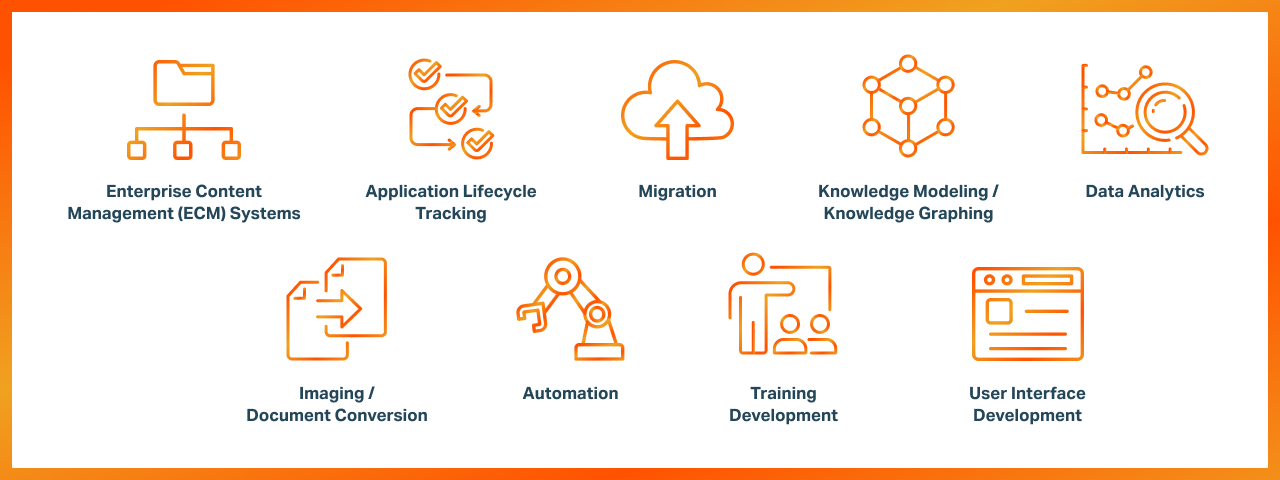 Enterprise Content Management (ECM) Systems

Application Lifecycle Tracking

Migration

Knowledge Modeling / Knowledge Graphing

Data Analytics

Imaging / Document Conversion

Automation

Training Development

User Interface Development